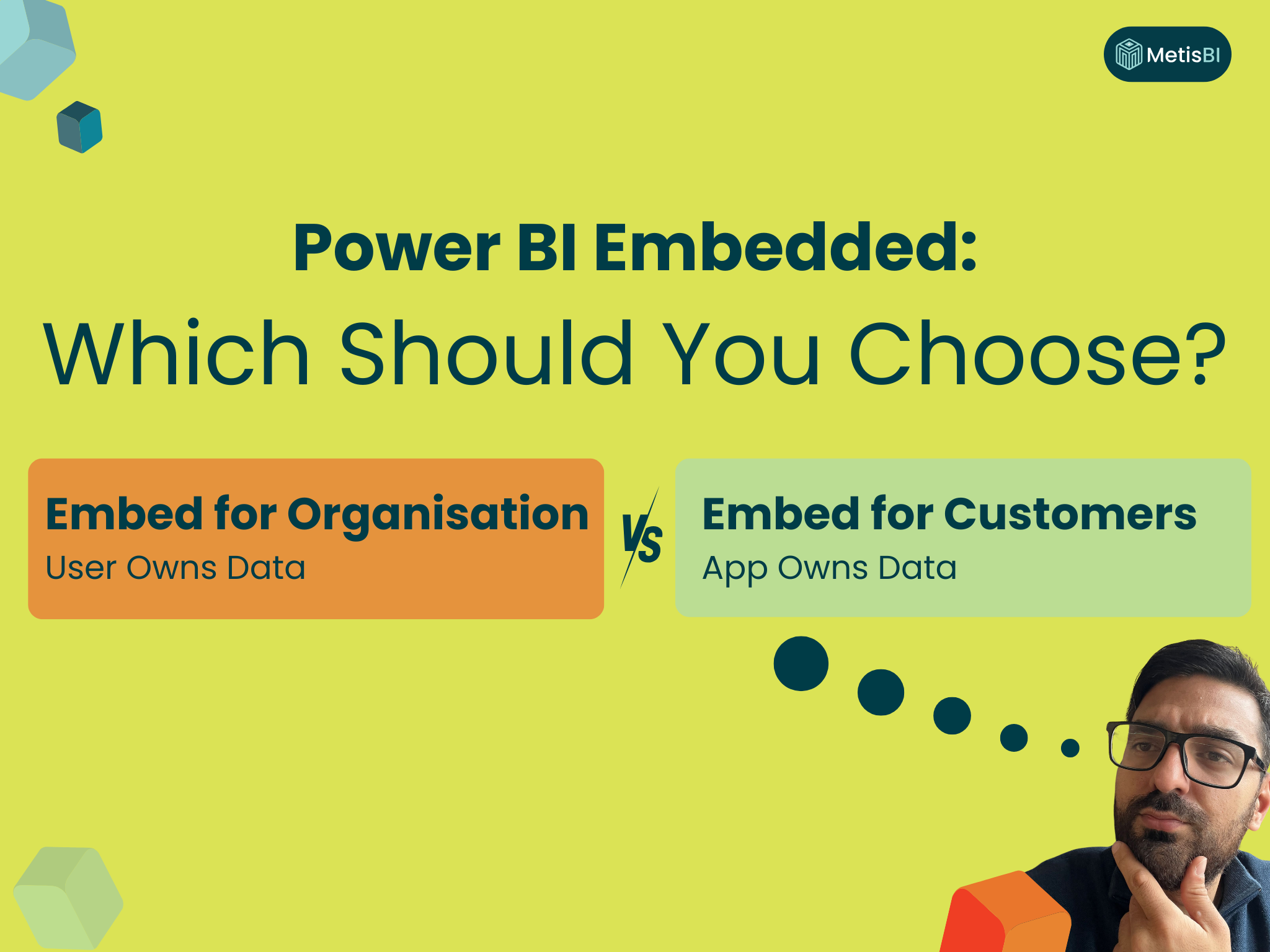 MetisBI

Power BI Embedded:
Which Should You Choose?

Embed for Organisation
User Owns Data

VS

Embed for Customers
App Owns Data